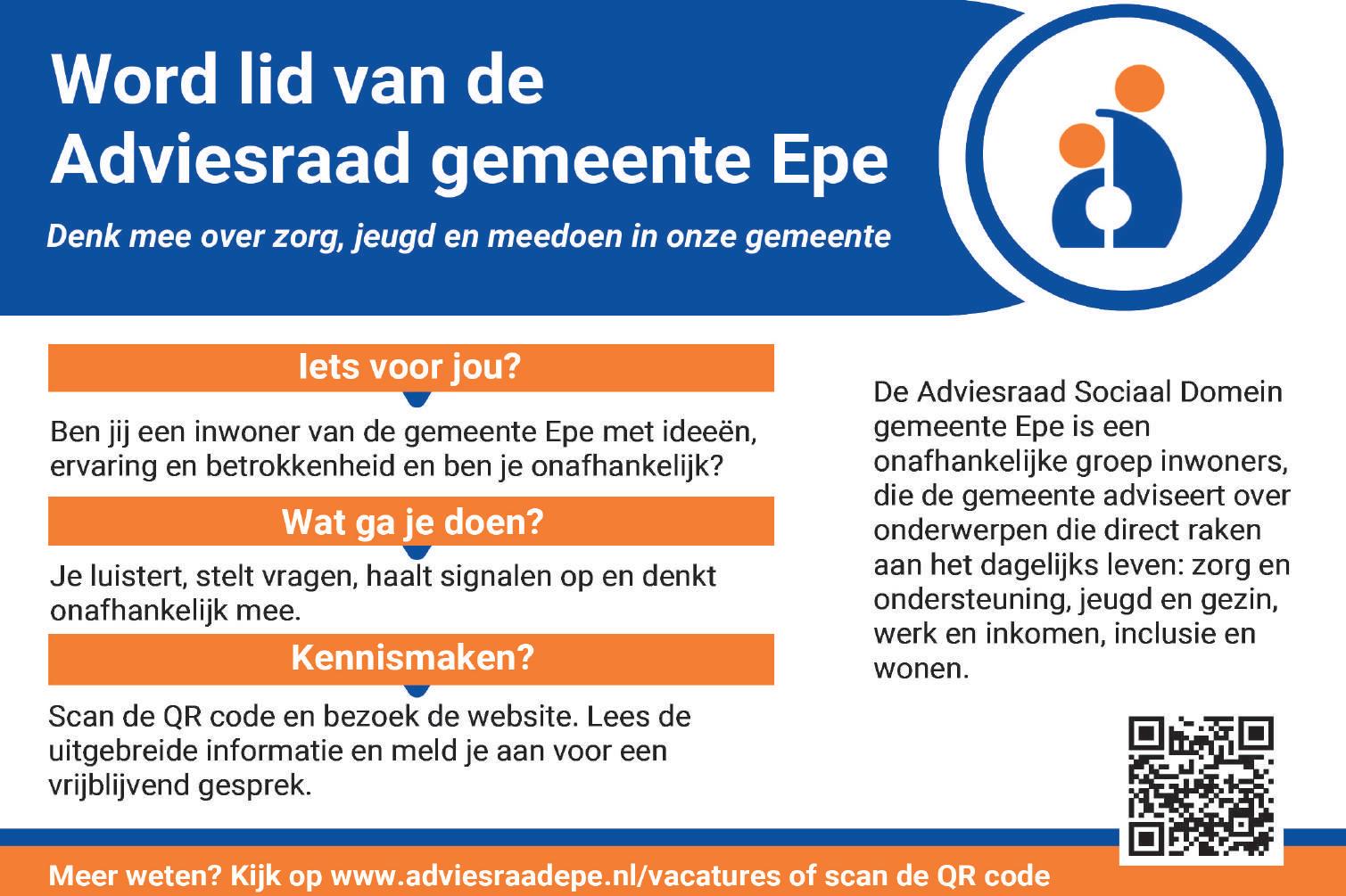 Word lid van de Adviesraad gemeente Epe

Denk mee over zorg, jeugd en meedoen in onze gemeente

Iets voor jou?

Ben jij een inwoner van de gemeente Epe met ideeën, ervaring en betrokkenheid en ben je onafhankelijk?

Wat ga je doen?

Je luistert, stelt vragen, haalt signalen op en denkt onafhankelijk mee.

Kennismaken?

Scan de QR code en bezoek de website. Lees de uitgebreide informatie en meld je aan voor een vrijblijvend gesprek.

De Adviesraad Sociaal Domein gemeente Epe is een onafhankelijke groep inwoners, die de gemeente adviseert over onderwerpen die direct raken aan het dagelijks leven: zorg en ondersteuning, jeugd en gezin, werk en inkomen, inclusie en wonen.

Meer weten? Kijk op www.adviesraadepe.nl/vacatures of scan de QR code